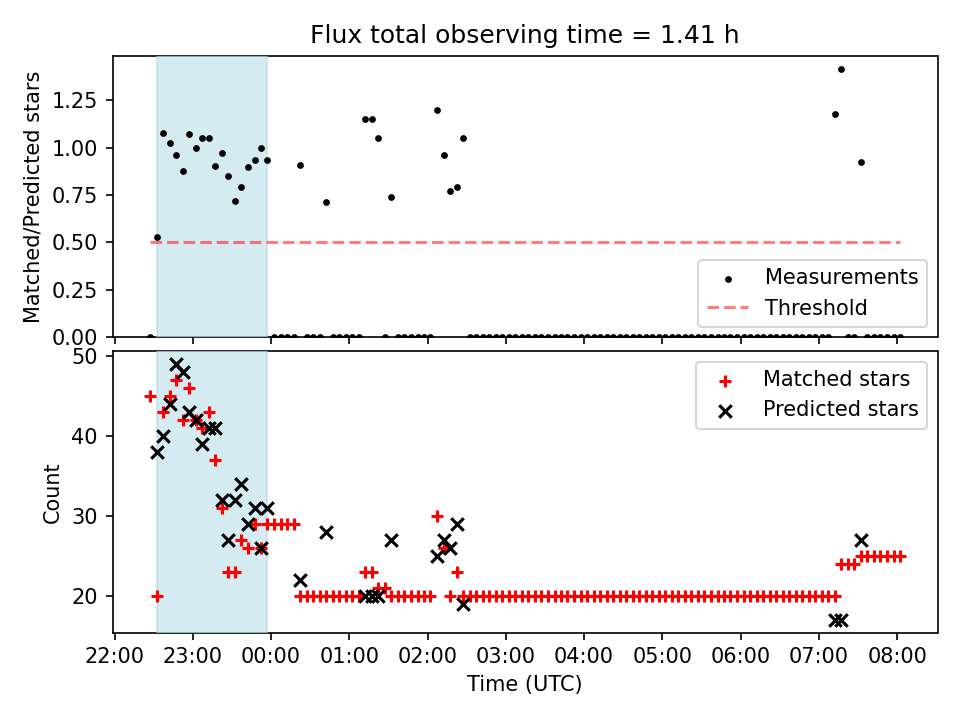 Flux total observing time = 1.41 h

Matched/Predicted stars

1.25
1.00
0.75
0.50
0.25
0.00

Measurements
Threshold

Count

50
40
30
20

Matched stars
Predicted stars

22:00 23:00 00:00 01:00 02:00 03:00 04:00 05:00 06:00 07:00 08:00

Time (UTC)